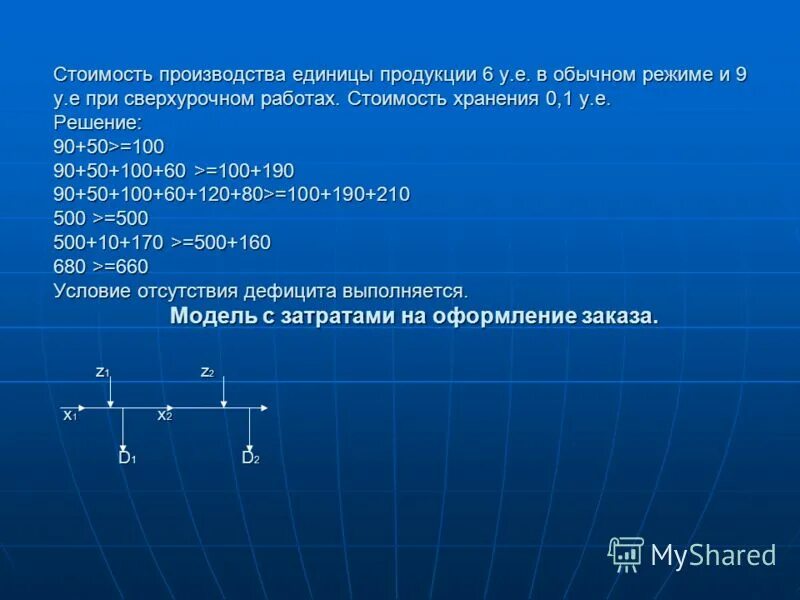 Стоимость производства единицы продукции 6 у.е. в обычном режиме и 9 у.е при сверхурочном работах. Стоимость хранения 0,1 у.е.
Решение:
90+50>=100
90+50+100+60 >=100+190
90+50+100+60+120+80>=100+190+210
500 >=500
500+10+170 >=500+160
680 >=660
Условие отсутствия дефицита выполняется.

Модель с затратами на оформление заказа.

$z_1$ $z_2$
$x_1$ $x_2$
$D_1$ $D_2$

MyShared